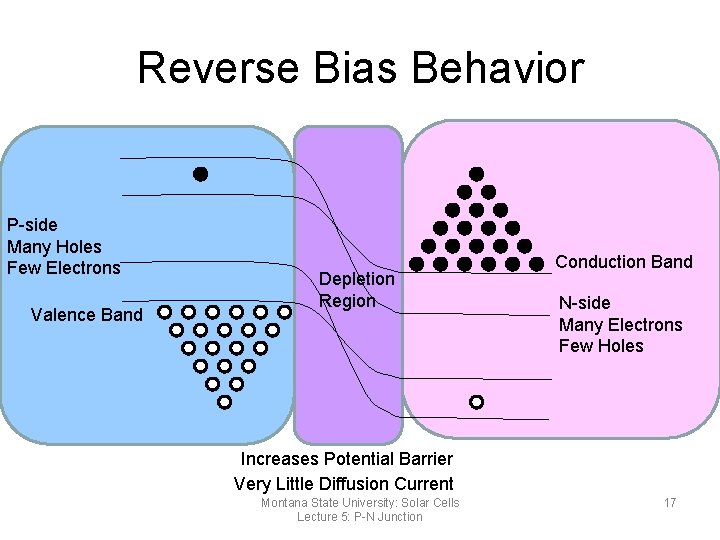 Reverse Bias Behavior

P-side
Many Holes
Few Electrons

Valence Band

Depletion Region

Conduction Band

N-side
Many Electrons
Few Holes

Increases Potential Barrier
Very Little Diffusion Current

Montana State University: Solar Cells
Lecture 5: P-N Junction

17